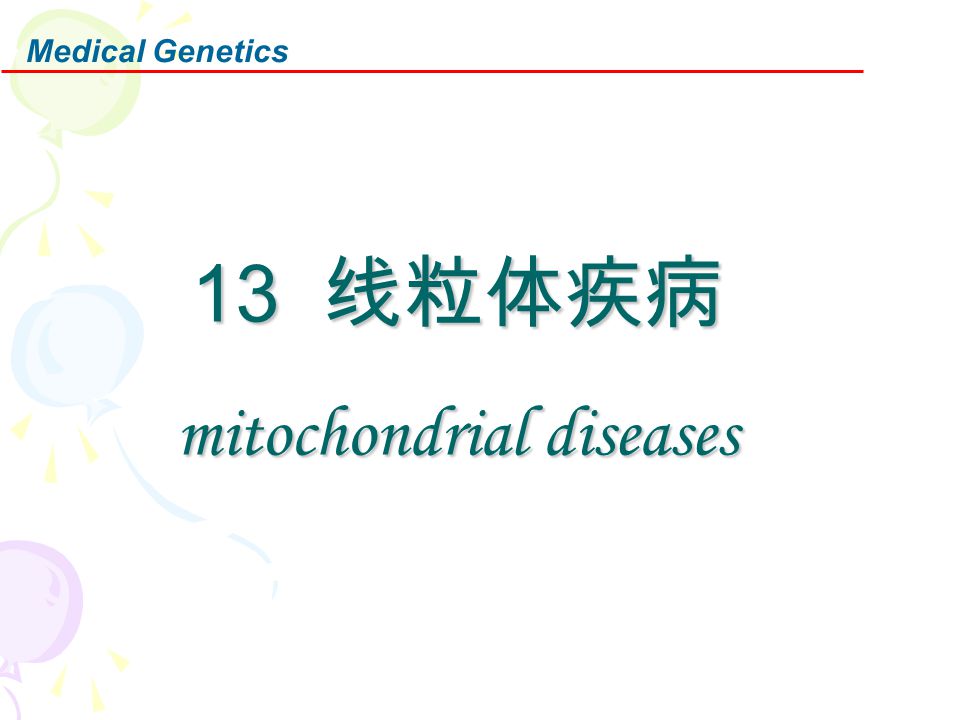 Medical Genetics

13 线粒体疾病

mitochondrial diseases